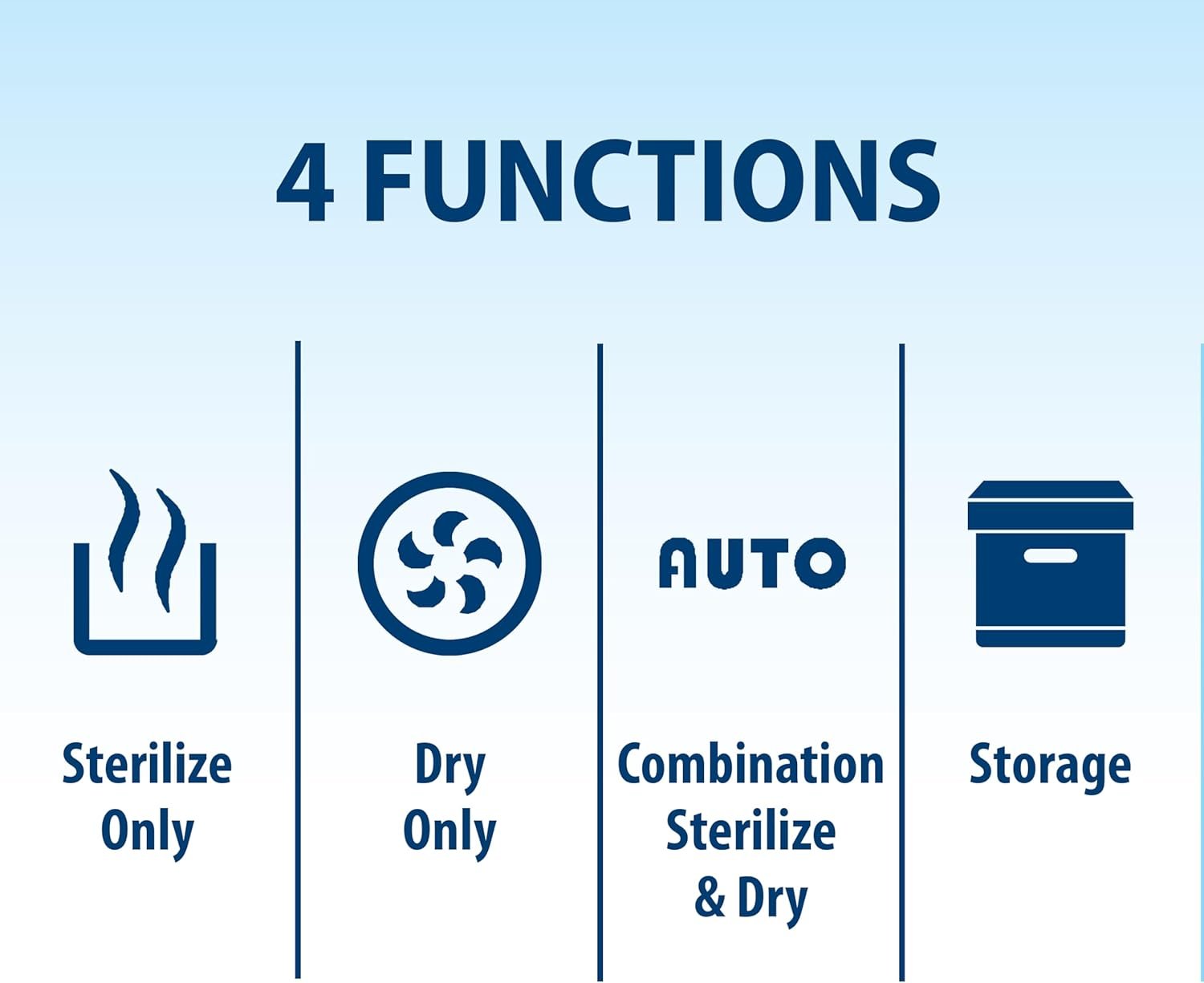 4 FUNCTIONS

Sterilize Only

Dry Only

AUTO

Combination Sterilize & Dry

Storage